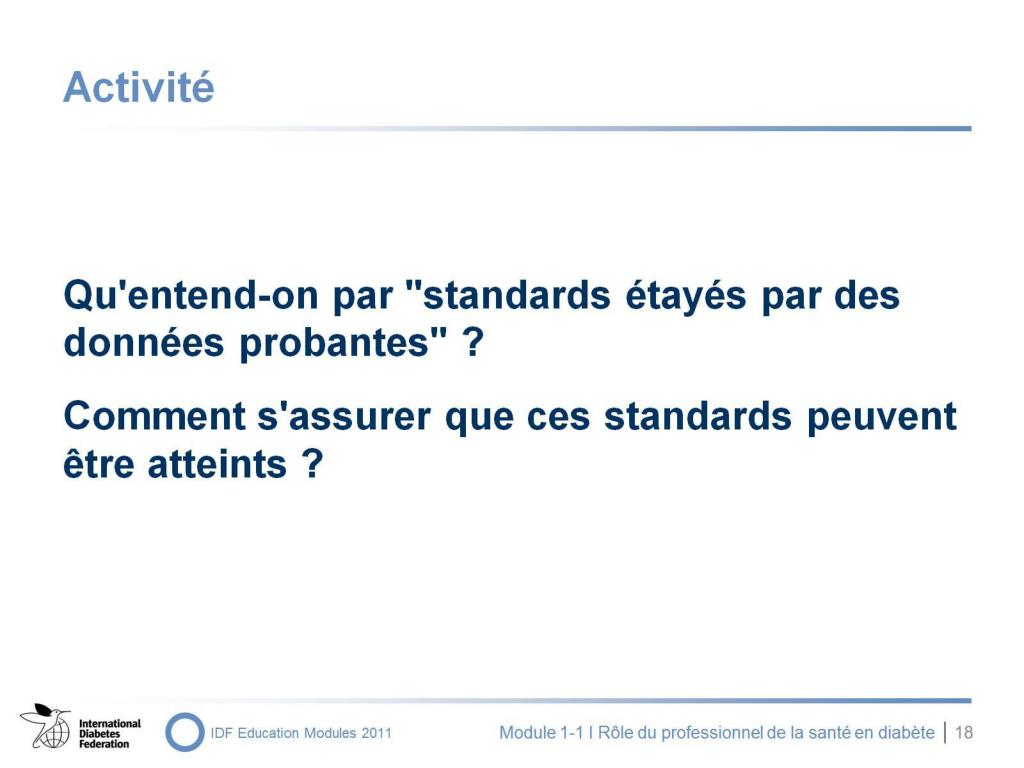 Activité

Qu'entend-on par "standards étayés par des données probantes" ?

Comment s'assurer que ces standards peuvent être atteints ?

International Diabetes Federation

IDF Education Modules 2011

Module 1-1 I Rôle du professionnel de la santé en diabète | 18